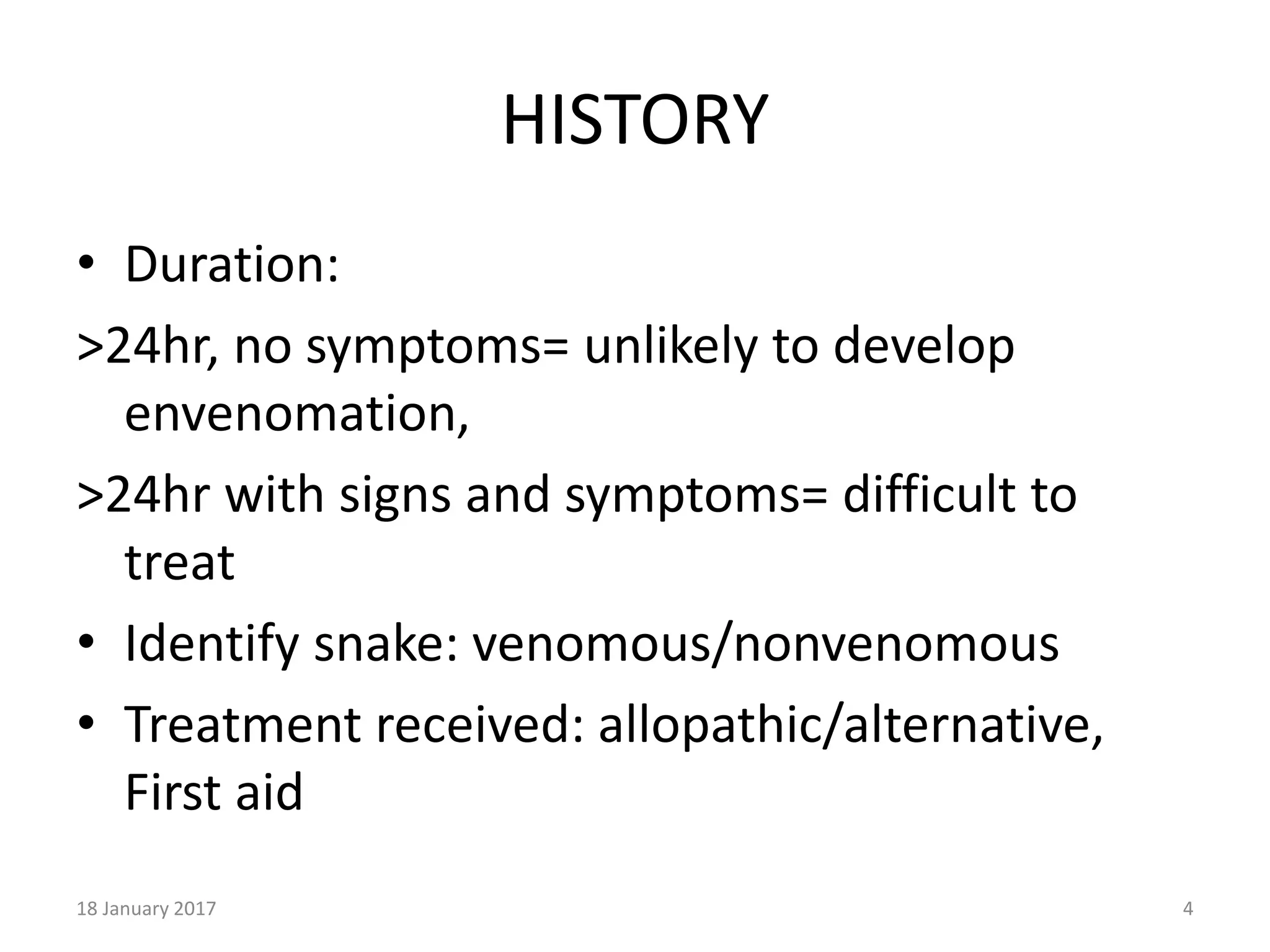 HISTORY

• Duration:

>24hr, no symptoms= unlikely to develop envenomation,

>24hr with signs and symptoms= difficult to treat

• Identify snake: venomous/nonvenomous

• Treatment received: allopathic/alternative, First aid

18 January 2017

4